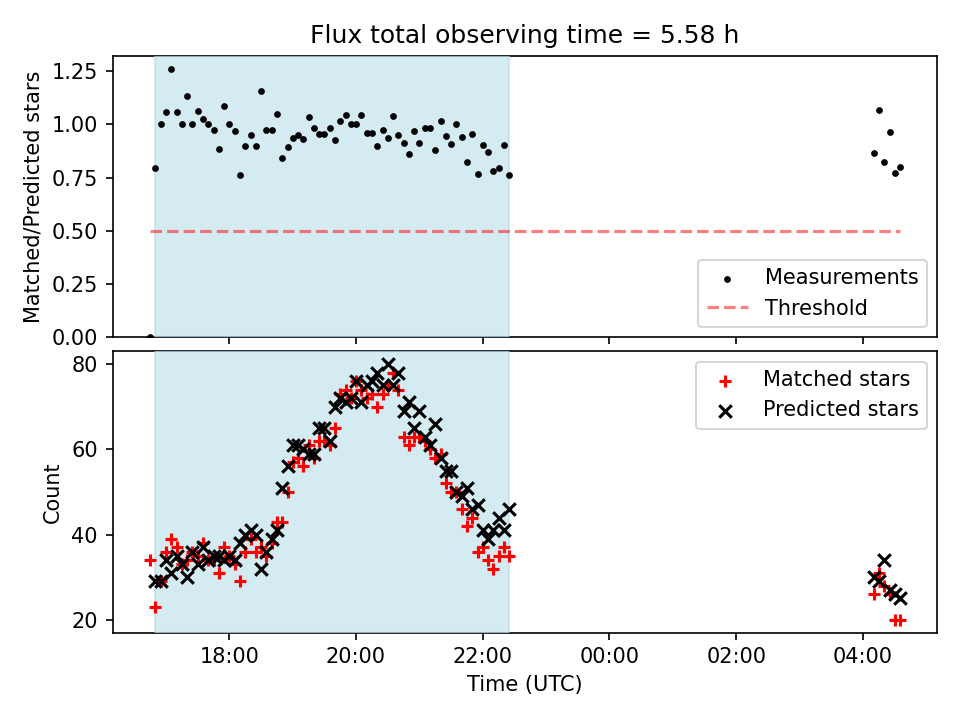 Flux total observing time = 5.58 h

Matched/Predicted stars

1.25
1.00
0.75
0.50
0.25
0.00

Measurements
Threshold

Count

80
60
40
20

Matched stars
Predicted stars

18:00
20:00
22:00
00:00
02:00
04:00

Time (UTC)